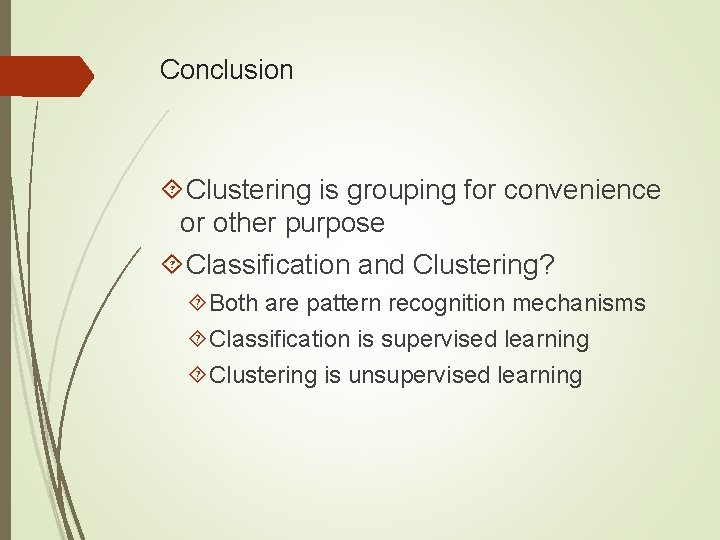 Conclusion

Clustering is grouping for convenience or other purpose

Classification and Clustering?

Both are pattern recognition mechanisms

Classification is supervised learning

Clustering is unsupervised learning